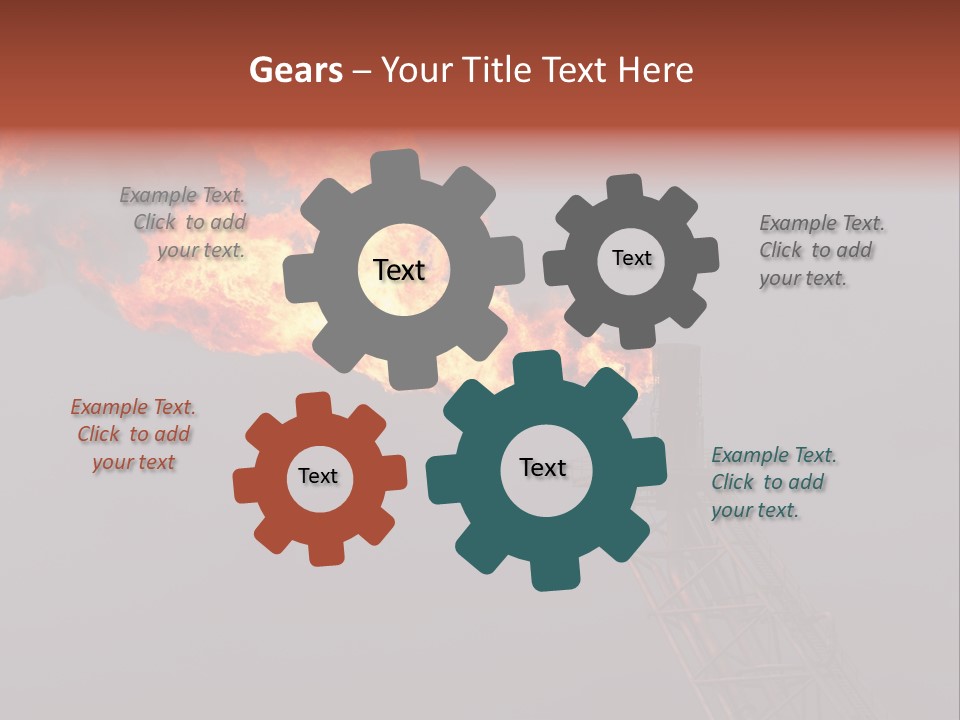 Gears – Your Title Text Here

Example Text.
Click to add
your text.

Text

Text

Example Text.
Click to add
your text.

Example Text.
Click to add
your text

Text

Text

Example Text.
Click to add
your text.